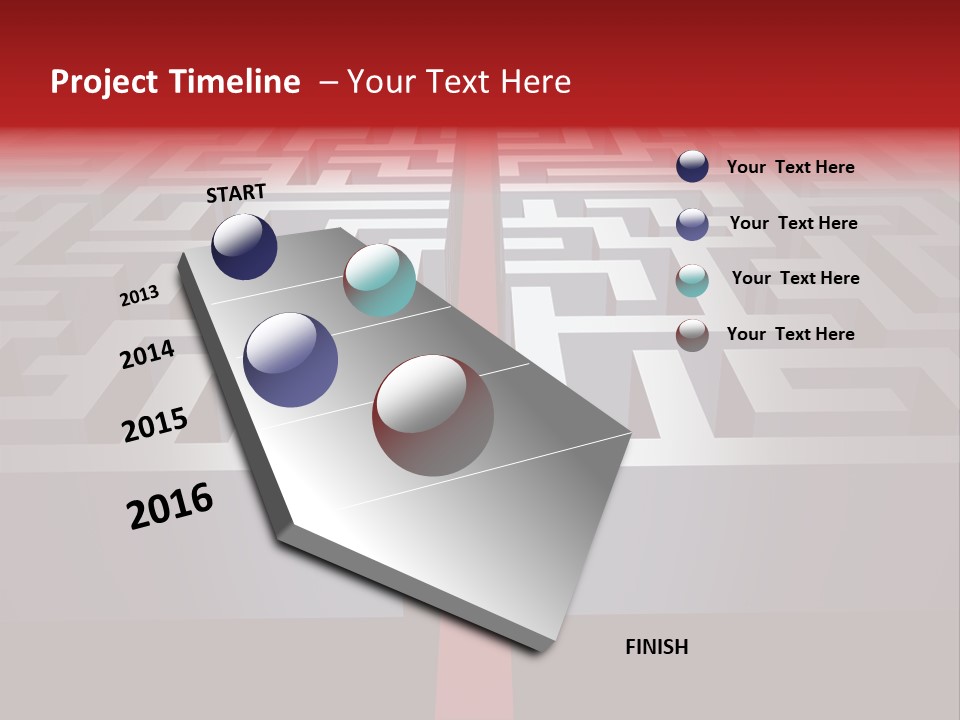 Project Timeline – Your Text Here

START

2013

2014

2015

2016

FINISH

Your Text Here

Your Text Here

Your Text Here

Your Text Here